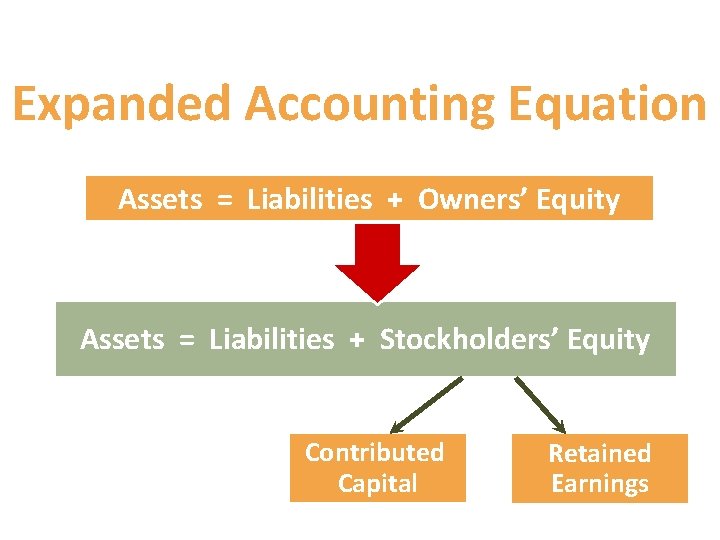 Expanded Accounting Equation

Assets = Liabilities + Owners' Equity

Assets = Liabilities + Stockholders' Equity

Contributed Capital

Retained Earnings